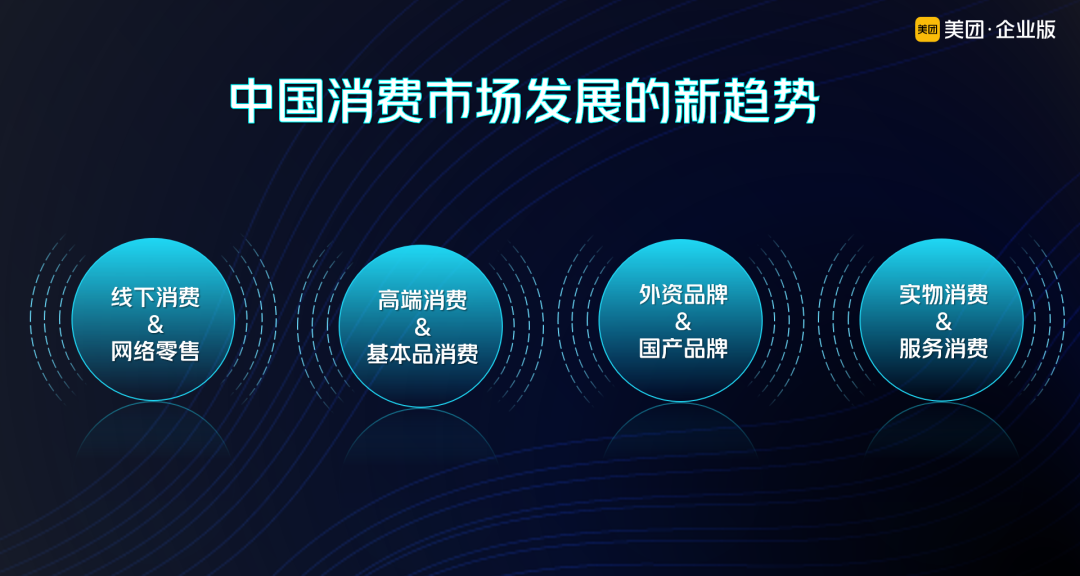 美团 美团·企业版

中国消费市场发展的新趋势

线下消费
&
网络零售

高端消费
&
基本品消费

外资品牌
&
国产品牌

实物消费
&
服务消费